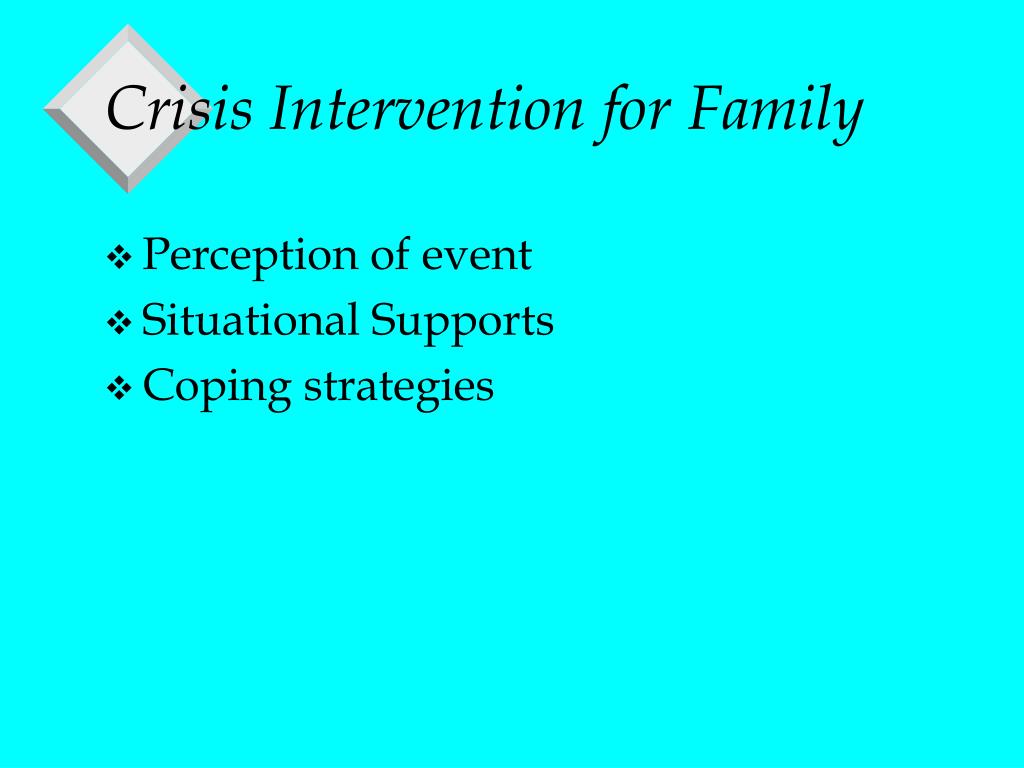 Crisis Intervention for Family

❖ Perception of event
❖ Situational Supports
❖ Coping strategies